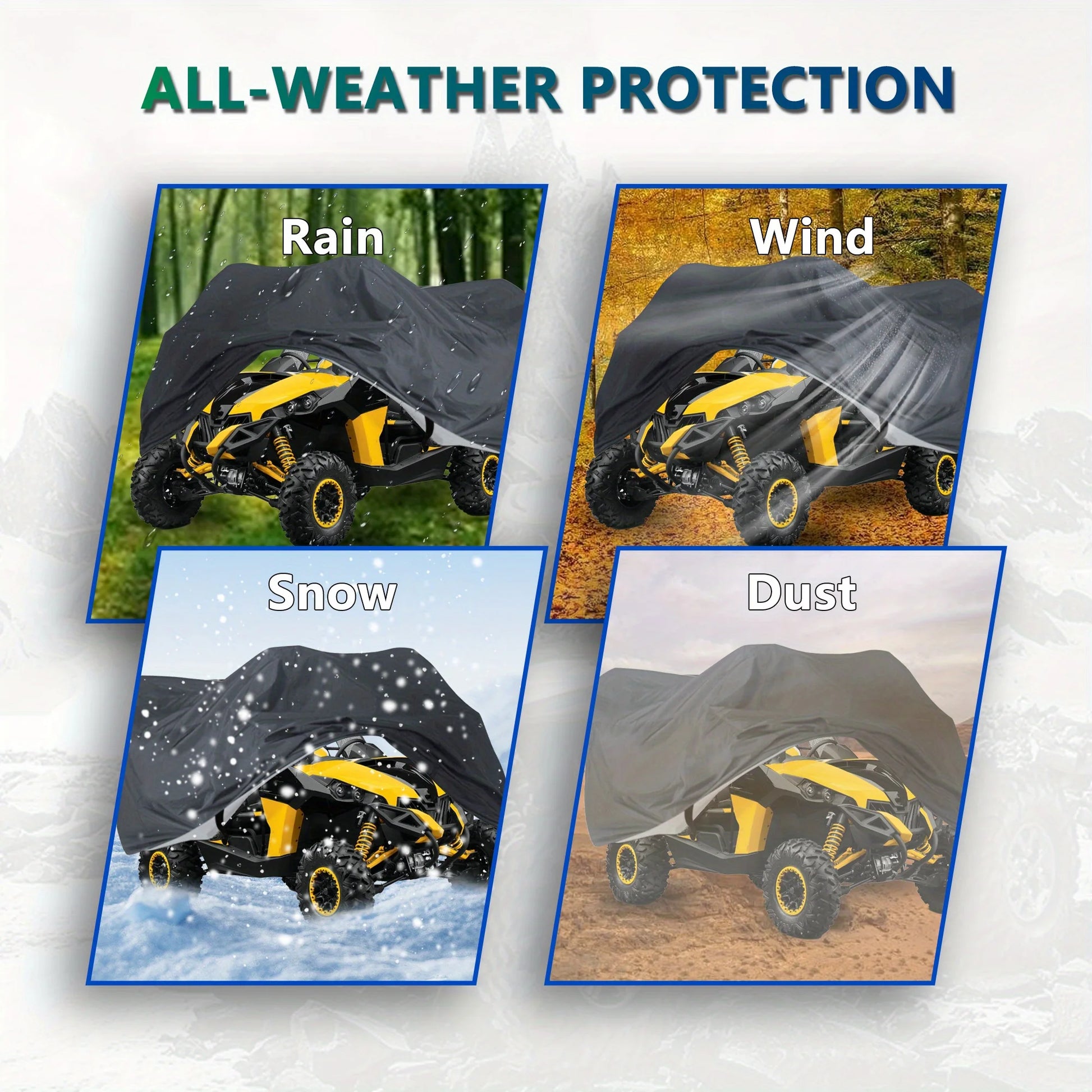 ALL-WEATHER PROTECTION

Rain

Wind

Snow

Dust